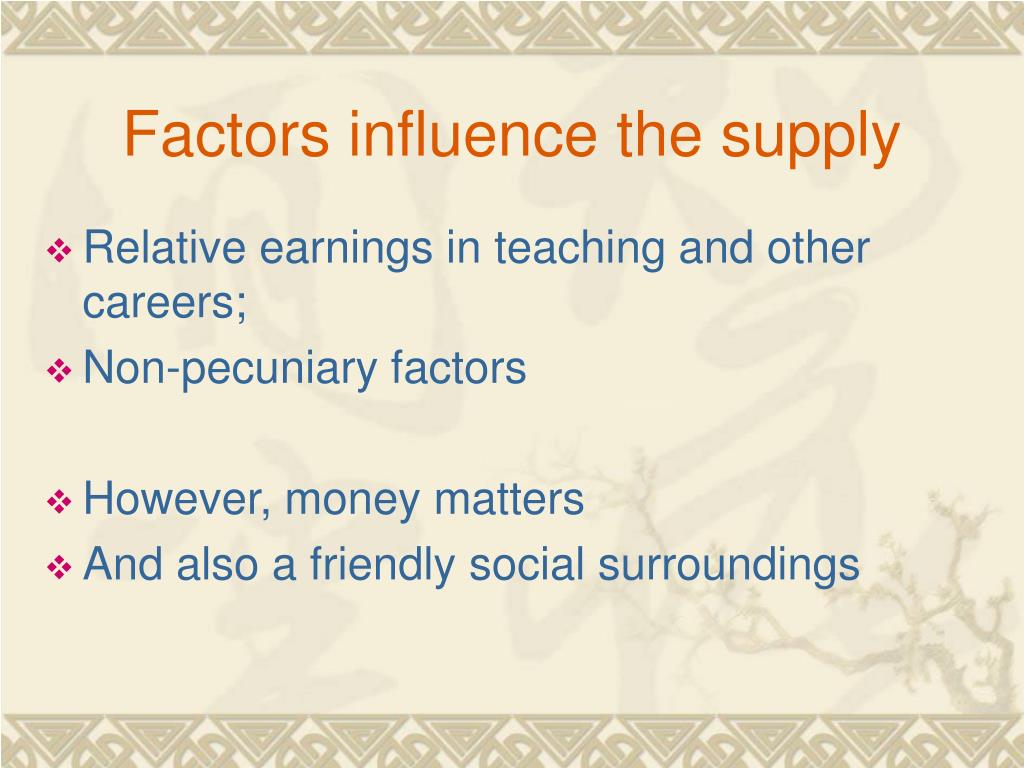 Factors influence the supply

❖ Relative earnings in teaching and other careers;
❖ Non-pecuniary factors

❖ However, money matters
❖ And also a friendly social surroundings